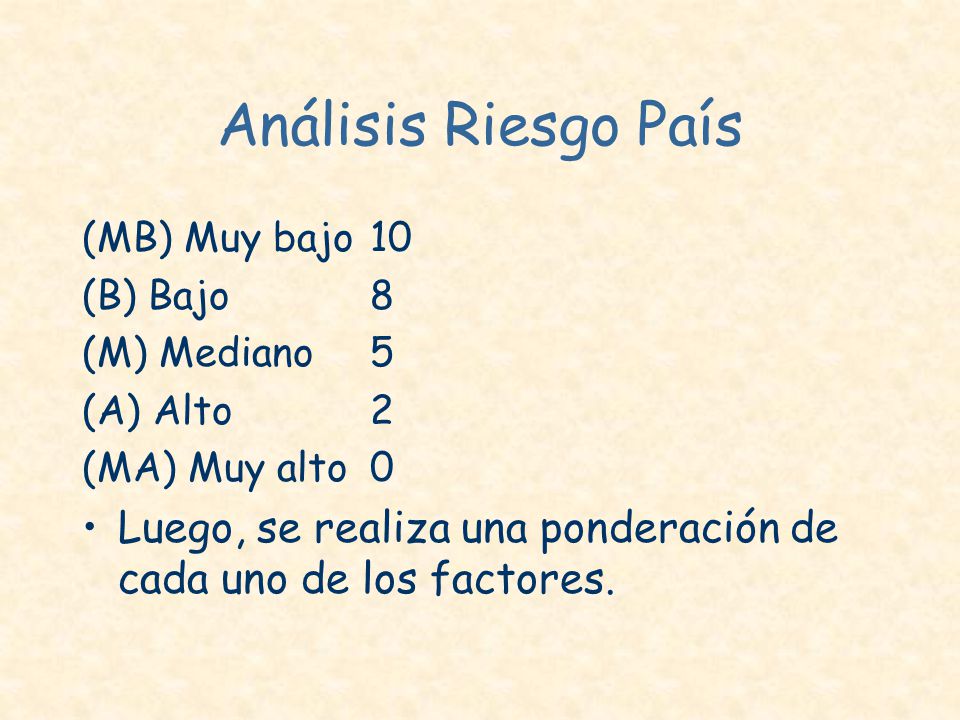 Análisis Riesgo País

(MB) Muy bajo 10
(B) Bajo 8
(M) Mediano 5
(A) Alto 2
(MA) Muy alto 0

• Luego, se realiza una ponderación de cada uno de los factores.